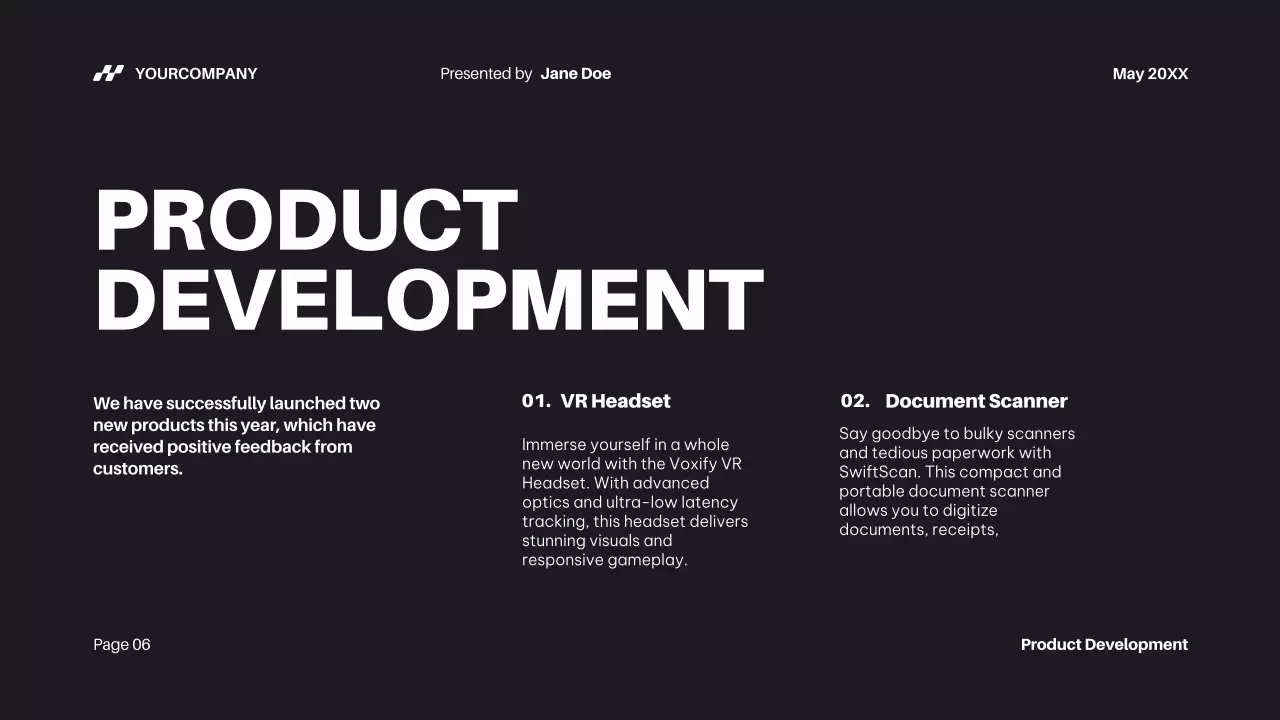 YOURCOMPANY

Presented by Jane Doe

May 20XX

PRODUCT DEVELOPMENT

We have successfully launched two new products this year, which have received positive feedback from customers.

01. VR Headset

Immerse yourself in a whole new world with the Voxify VR Headset. With advanced optics and ultra-low latency tracking, this headset delivers stunning visuals and responsive gameplay.

02. Document Scanner

Say goodbye to bulky scanners and tedious paperwork with SwiftScan. This compact and portable document scanner allows you to digitize documents, receipts,

Page 06

Product Development